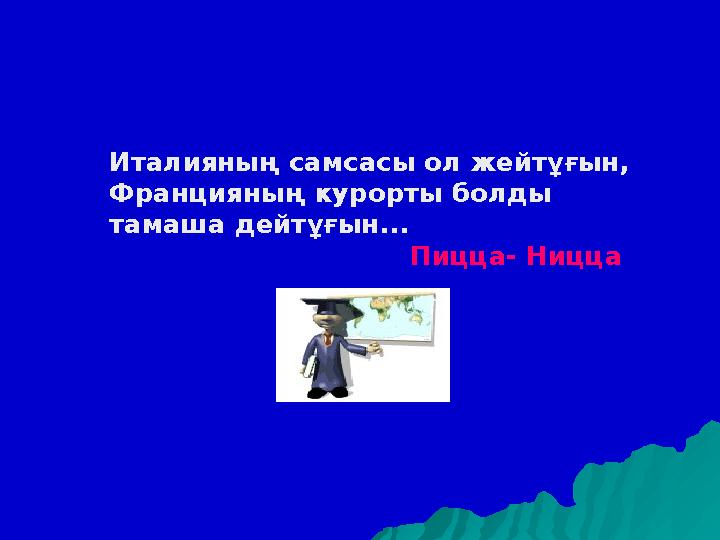 Италияның самсасы ол жейтұғын,
Францияның курорты болды тамаша дейтұғын...

Пицца- Ницца